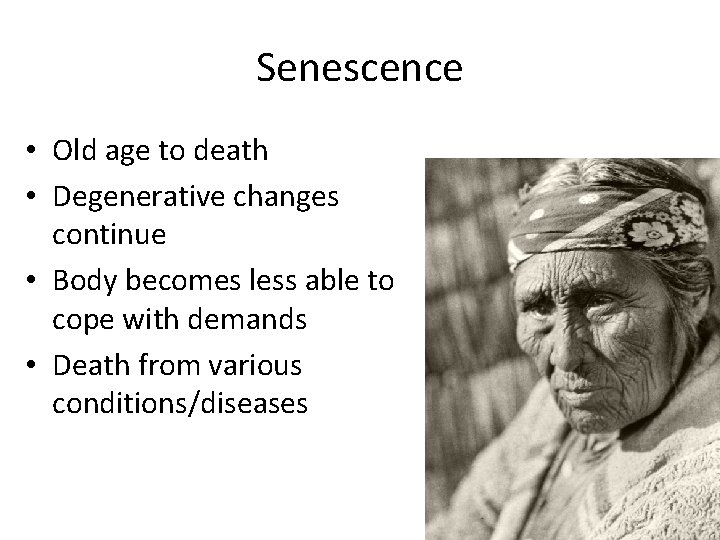 Senescence

• Old age to death
• Degenerative changes continue
• Body becomes less able to cope with demands
• Death from various conditions/diseases